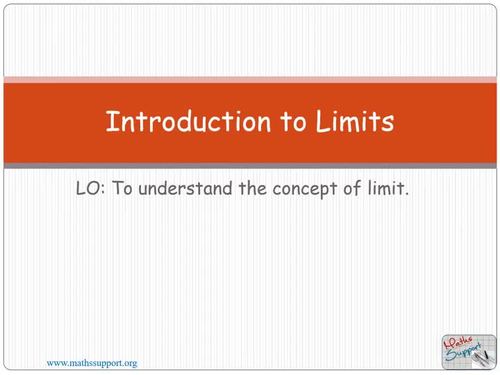 Introduction to Limits

LO: To understand the concept of limit.

www.mathssupport.org

Maths Support